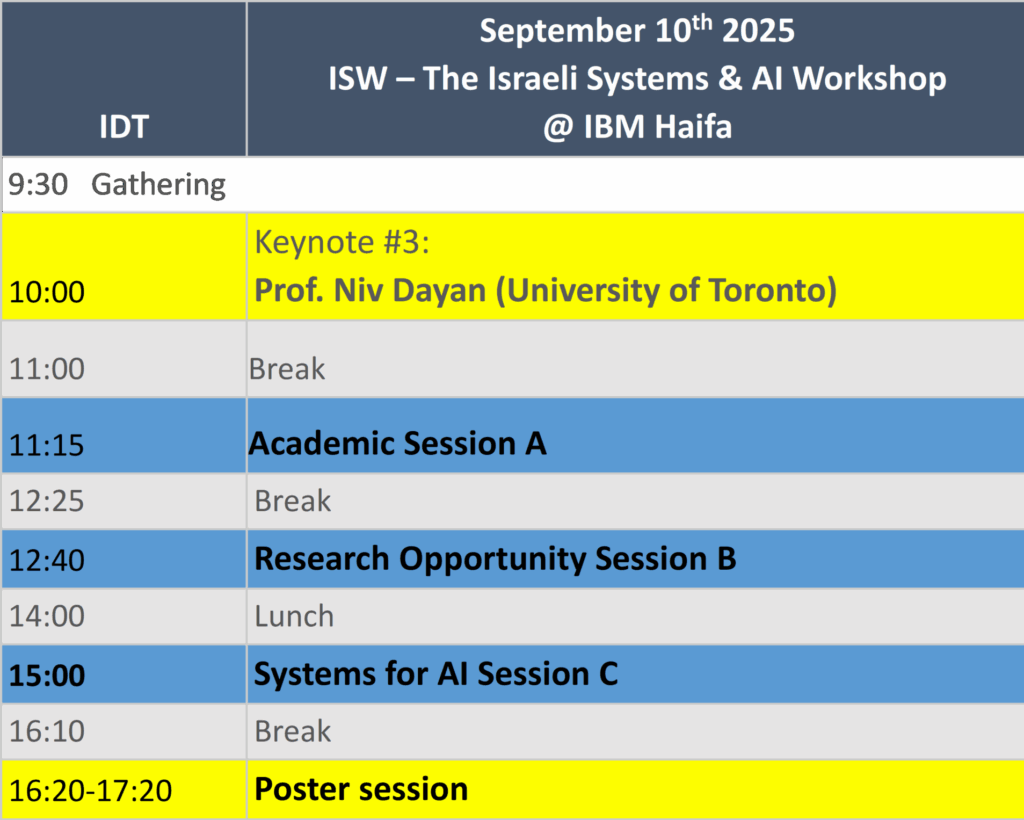 | IDT | September 10$^{th}$ 2025 ISW – The Israeli Systems & AI Workshop @ IBM Haifa |
|---|---|
| 9:30 Gathering | |
| 10:00 | Keynote #3: **Prof. Niv Dayan (University of Toronto)** |
| 11:00 | Break |
| 11:15 | **Academic Session A** |
| 12:25 | Break |
| 12:40 | **Research Opportunity Session B** |
| 14:00 | Lunch |
| **15:00** | **Systems for AI Session C** |
| 16:10 | Break |
| 16:20-17:20 | **Poster session** |